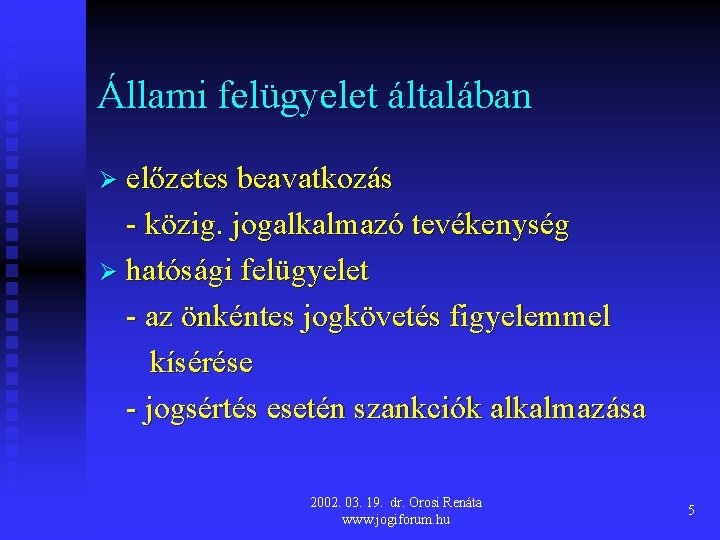 Állami felügyelet általában

➢ előzetes beavatkozás
- közig. jogalkalmazó tevékenység

➢ hatósági felügyelet
- az önkéntes jogkövetés figyelemmel kísérése
- jogsértés esetén szankciók alkalmazása

2002. 03. 19. dr. Orosi Renáta
www.jogiforum.hu

5